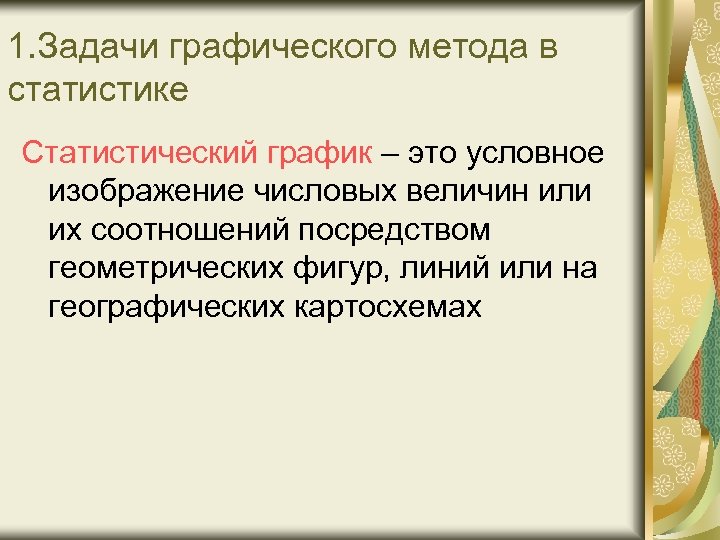 1.Задачи графического метода в статистике

Статистический график – это условное изображение числовых величин или их соотношений посредством геометрических фигур, линий или на географических картосхемах